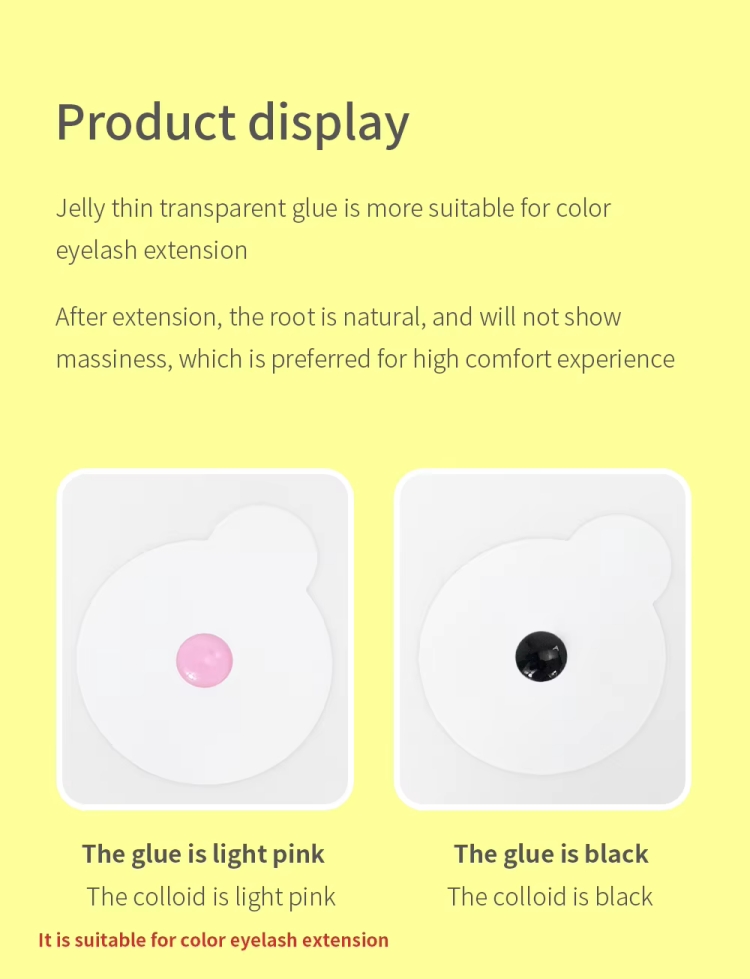 Product display

Jelly thin transparent glue is more suitable for color eyelash extension

After extension, the root is natural, and will not show massiness, which is preferred for high comfort experience

The glue is light pink
The colloid is light pink

It is suitable for color eyelash extension

The glue is black
The colloid is black